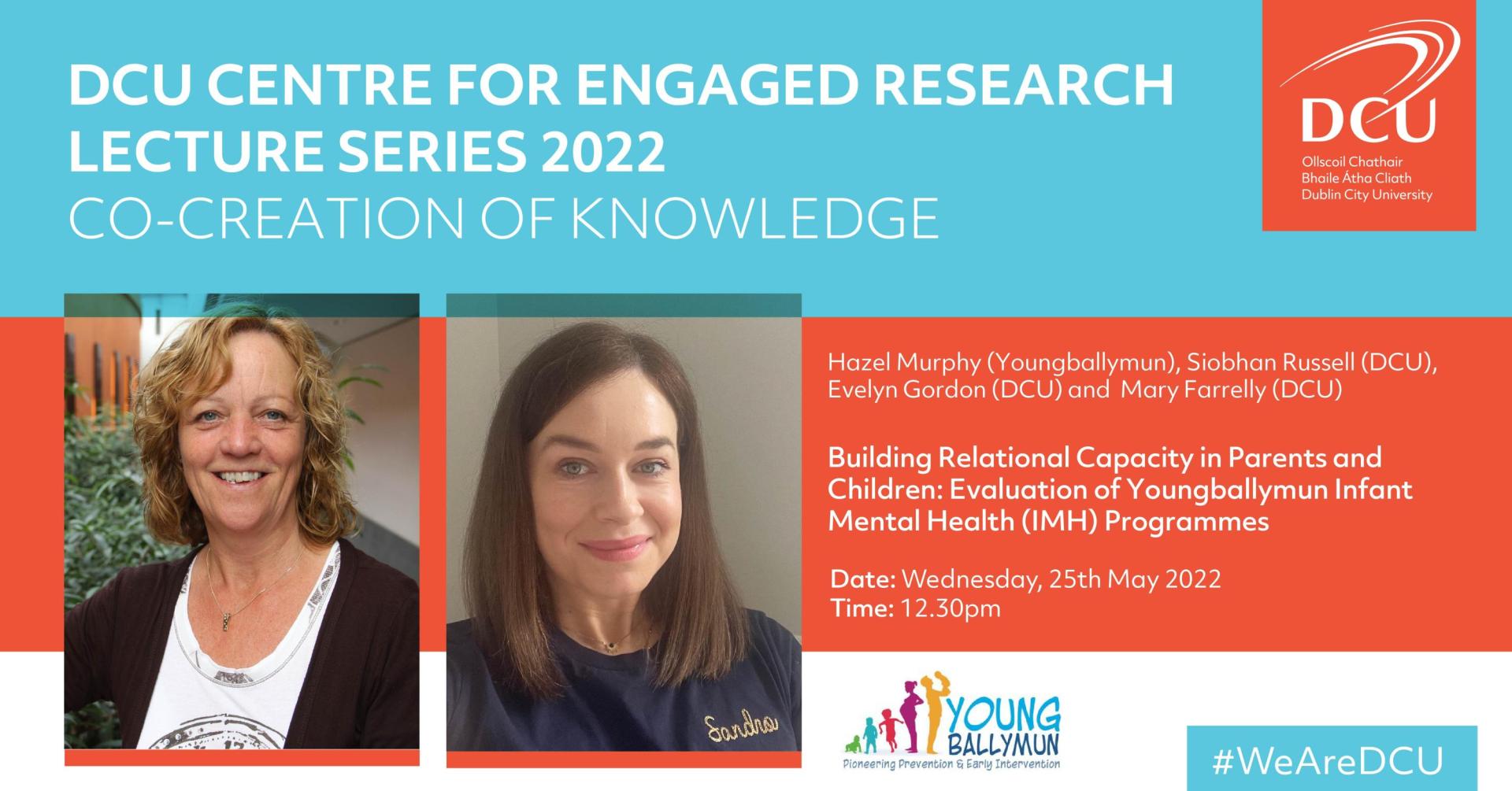 DCU CENTRE FOR ENGAGED RESEARCH LECTURE SERIES 2022
CO-CREATION OF KNOWLEDGE

DCU
Ollscoil Chathair
Bhaile Átha Cliath
Dublin City University

Hazel Murphy (Youngballymun), Siobhan Russell (DCU), Evelyn Gordon (DCU) and Mary Farrelly (DCU)

Building Relational Capacity in Parents and Children: Evaluation of Youngballymun Infant Mental Health (IMH) Programmes

Date: Wednesday, 25th May 2022
Time: 12.30pm

Sandra

YOUNG BALLYMUN
Pioneering Prevention & Early Intervention

#WeAreDCU